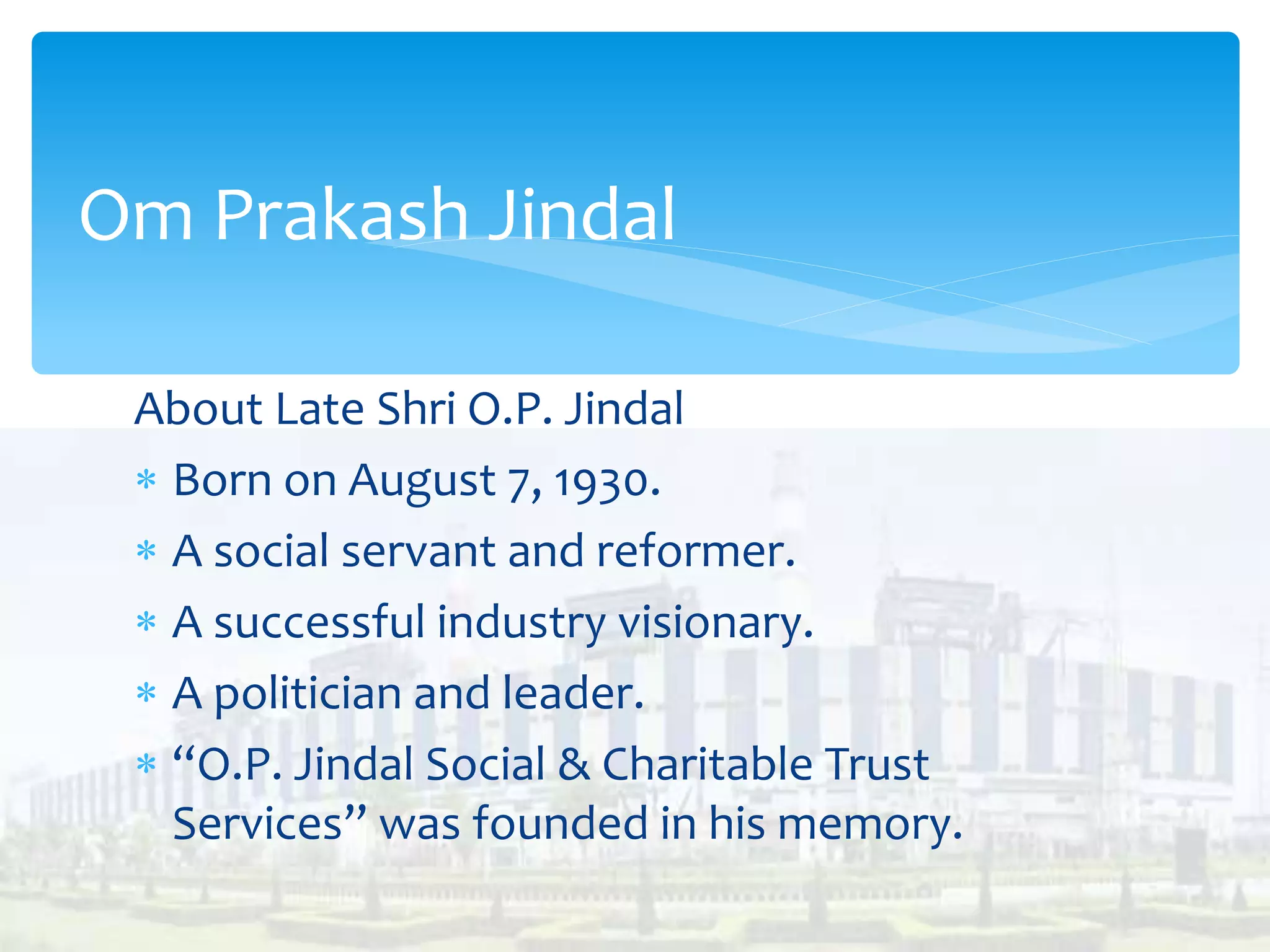 Om Prakash Jindal

About Late Shri O.P. Jindal

* Born on August 7, 1930.
* A social servant and reformer.
* A successful industry visionary.
* A politician and leader.
* “O.P. Jindal Social & Charitable Trust Services” was founded in his memory.